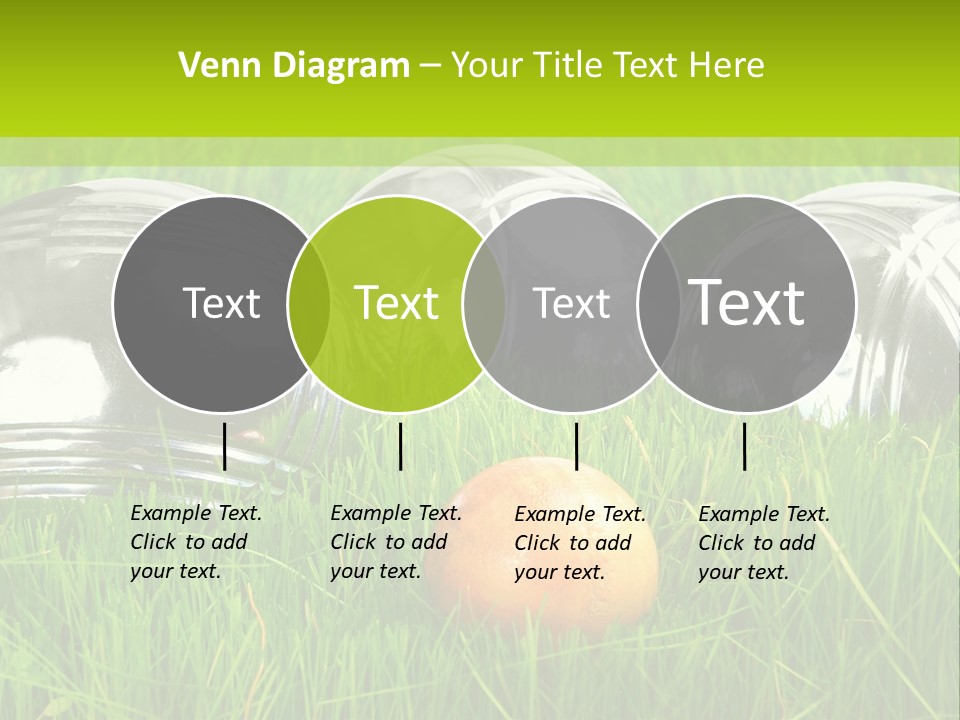 Venn Diagram – Your Title Text Here

Text

Text

Text

Text

Example Text. Click to add your text.

Example Text. Click to add your text.

Example Text. Click to add your text.

Example Text. Click to add your text.